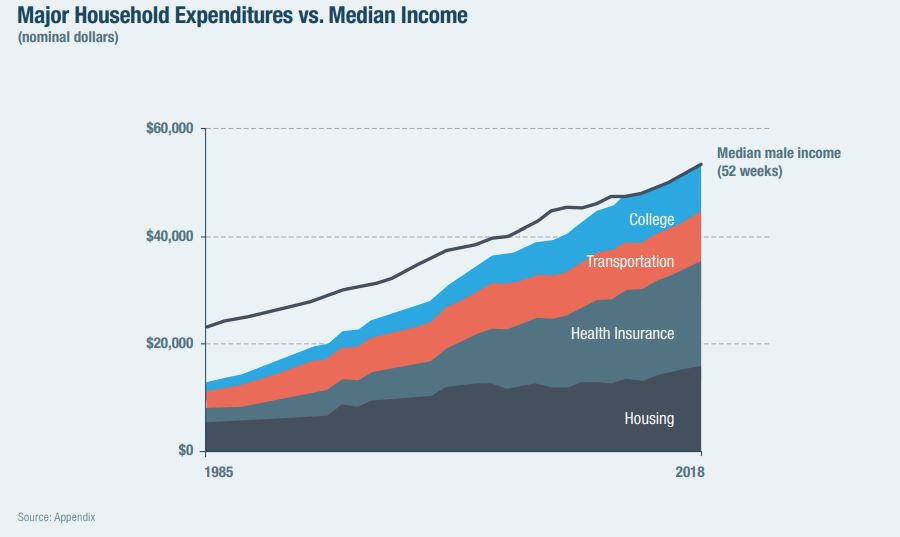 Major Household Expenditures vs. Median Income
(nominal dollars)

$60,000
$40,000
$20,000
$0

Median male income (52 weeks)

College
Transportation
Health Insurance
Housing

1985
2018

Source: Appendix